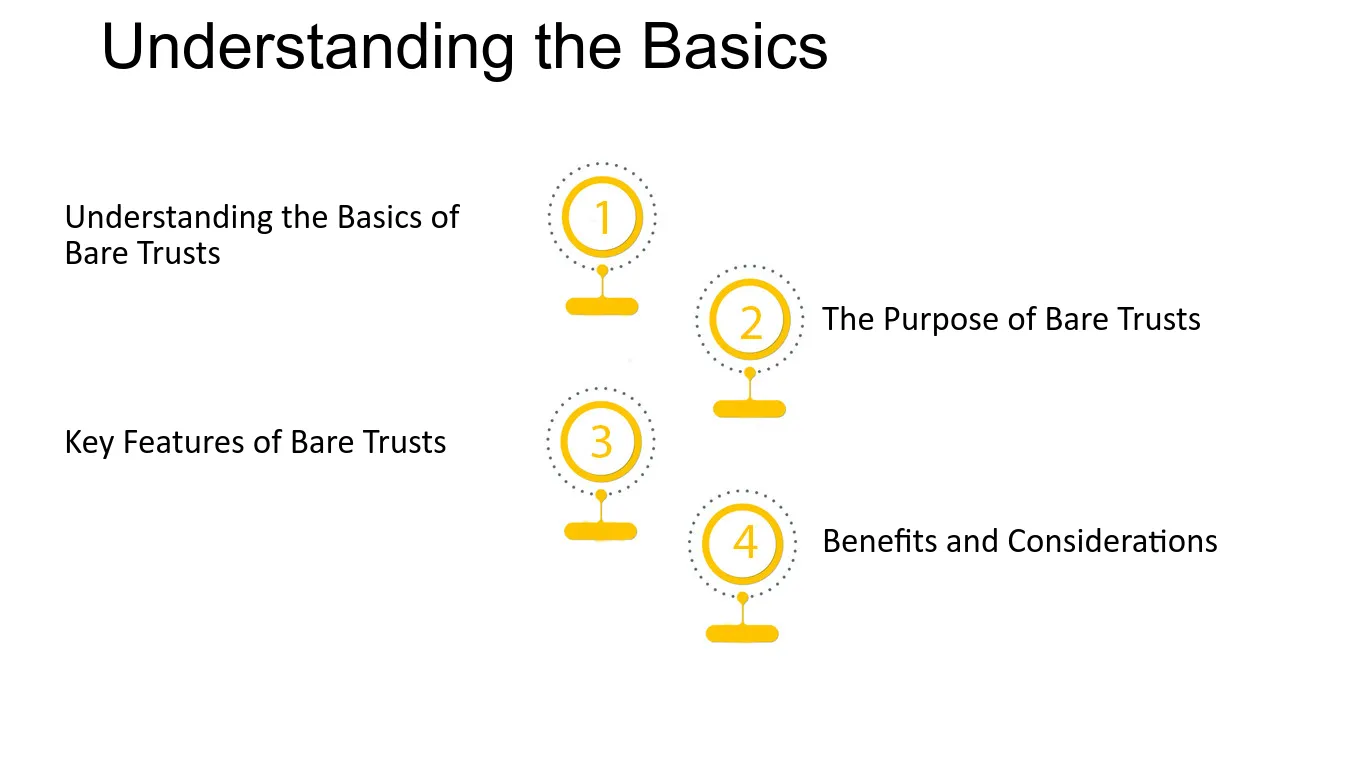 Understanding the Basics

Understanding the Basics of Bare Trusts

1

2

The Purpose of Bare Trusts

Key Features of Bare Trusts

3

4

Benefits and Considerations